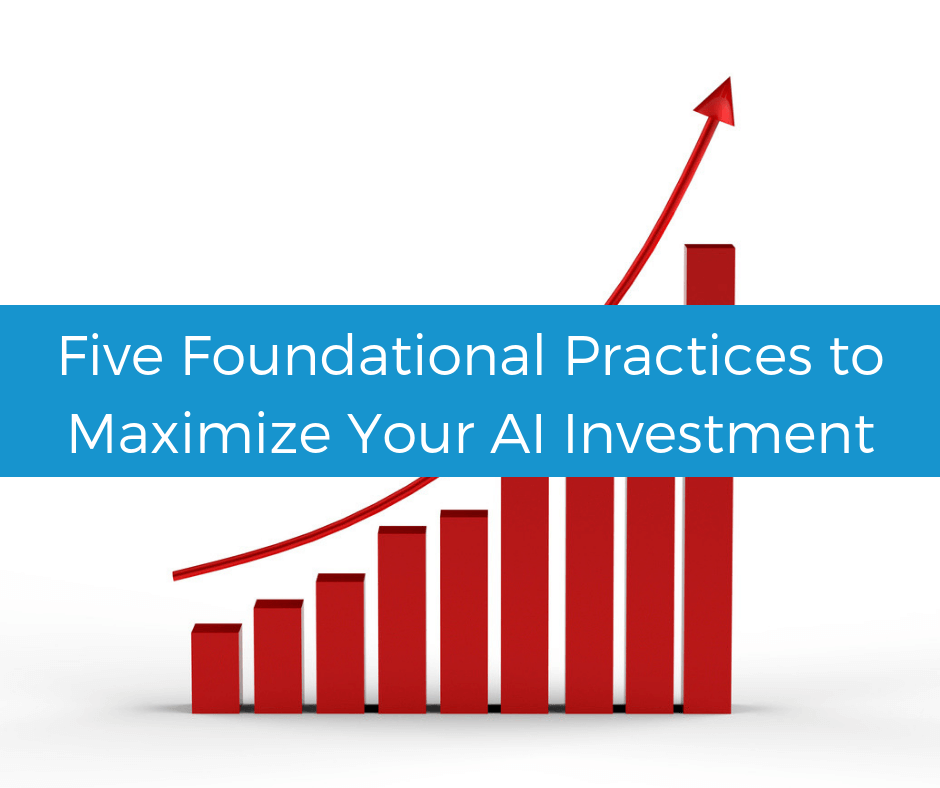 Five Foundational Practices to Maximize Your AI Investment